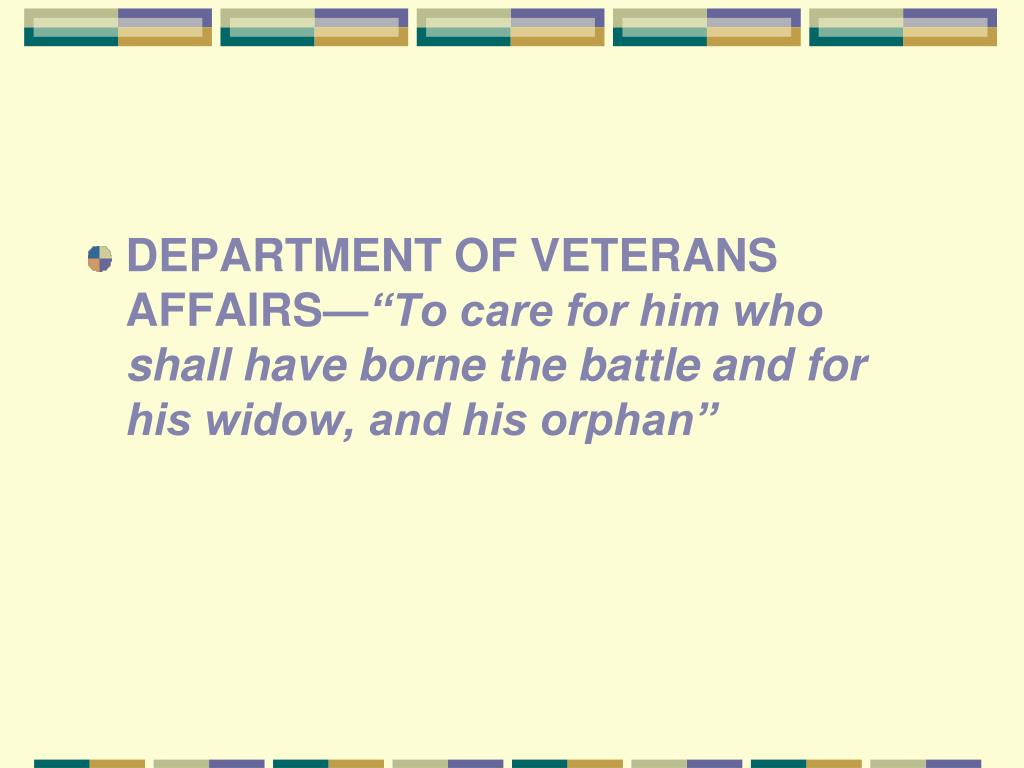 DEPARTMENT OF VETERANS AFFAIRS—“To care for him who shall have borne the battle and for his widow, and his orphan”